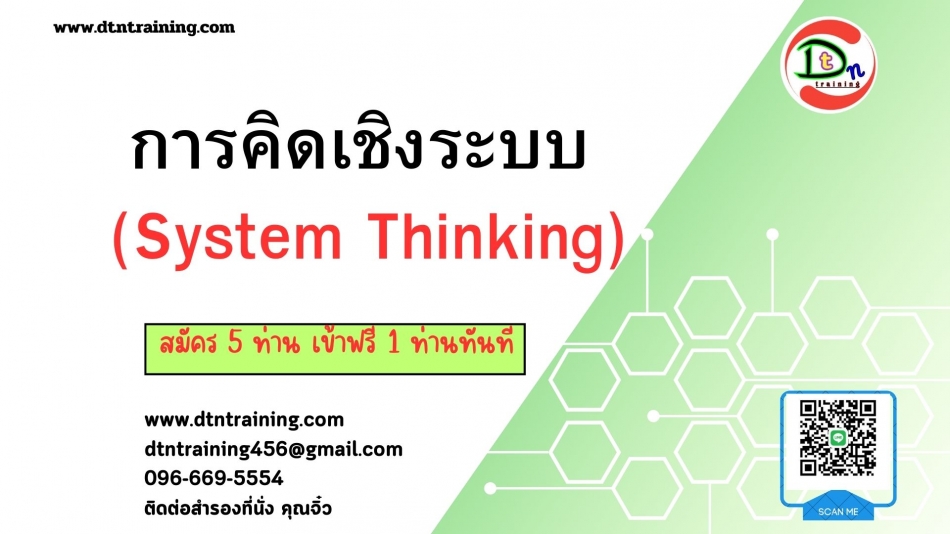 www.dtntraining.com

Dtn training

การคิดเชิงระบบ
(System Thinking)

สมัคร 5 ท่าน เข้าฟรี 1 ท่านทันที

www.dtntraining.com
dtntraining456@gmail.com
096-669-5554
ติดต่อสำรองที่นั่ง คุณจิ๋ว

SCAN ME